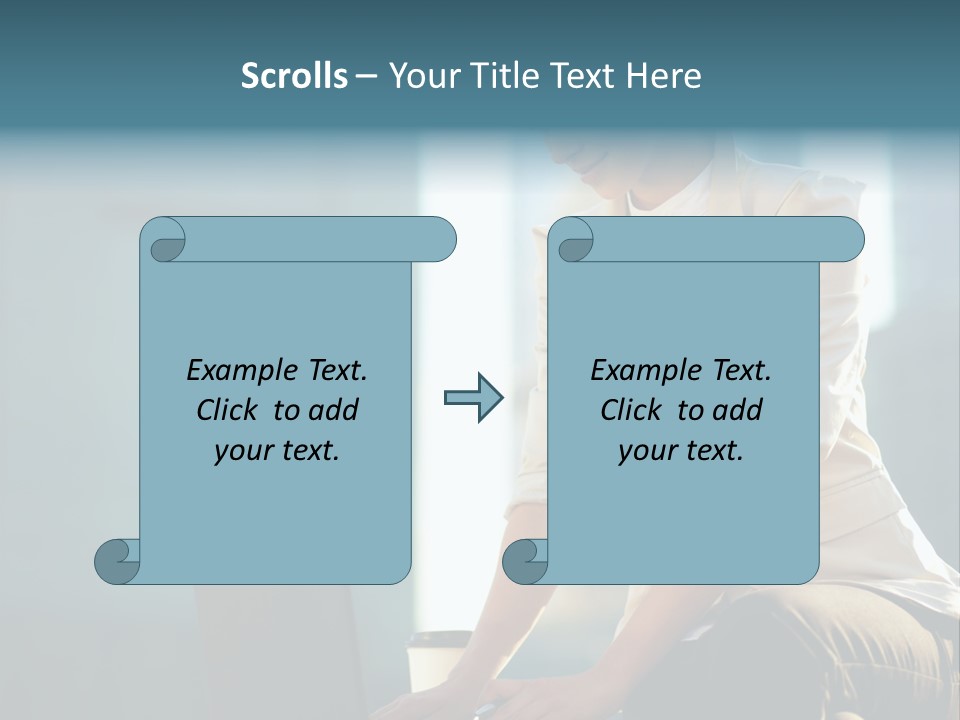 Scrolls – Your Title Text Here

Example Text. Click to add your text.

Example Text. Click to add your text.